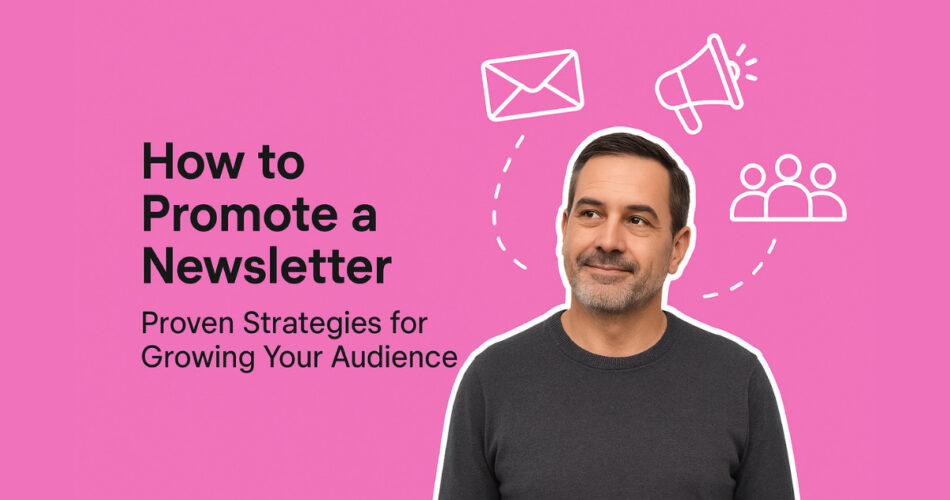 How to Promote a Newsletter

Proven Strategies for Growing Your Audience